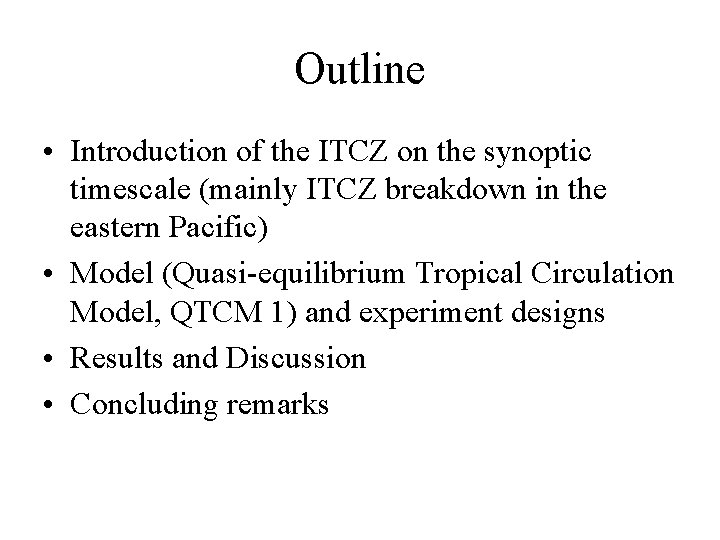 Outline

• Introduction of the ITCZ on the synoptic timescale (mainly ITCZ breakdown in the eastern Pacific)
• Model (Quasi-equilibrium Tropical Circulation Model, QTCM 1) and experiment designs
• Results and Discussion
• Concluding remarks